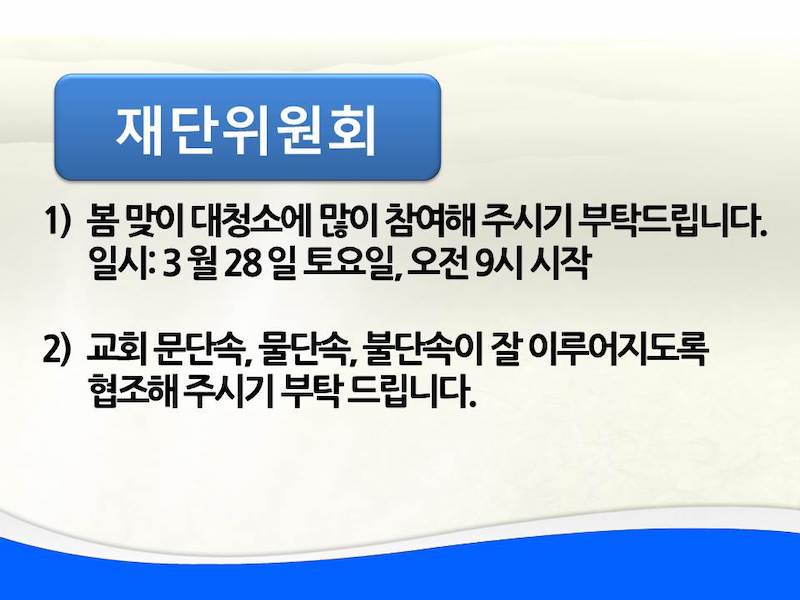 재단위원회

1) 봄 맞이 대청소에 많이 참여해 주시기 부탁드립니다.
일시: 3 월 28 일 토요일, 오전 9시 시작

2) 교회 문단속, 물단속, 불단속이 잘 이루어지도록 협조해 주시기 부탁 드립니다.